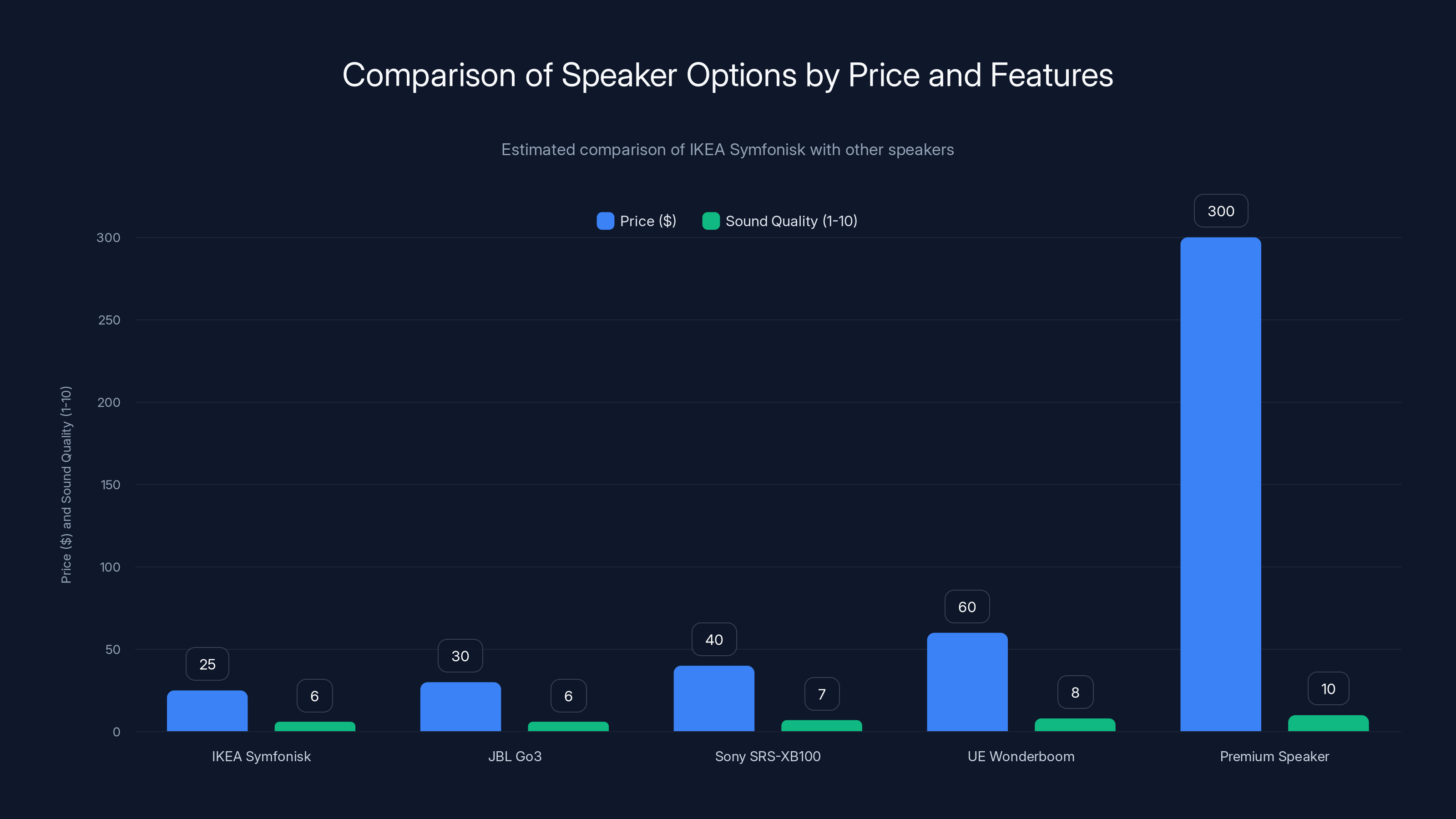 Comparison of Speaker Options by Price and Features

Estimated comparison of IKEA Symfonisk with other speakers

Price ($)
Sound Quality (1-10)

Price ($) and Sound Quality (1-10)

300
250
200
150
100
50
0

25
6
30
6
40
7
60
8
300
10

IKEA Symfonisk
JBL Go3
Sony SRS-XB100
UE Wonderboom
Premium Speaker